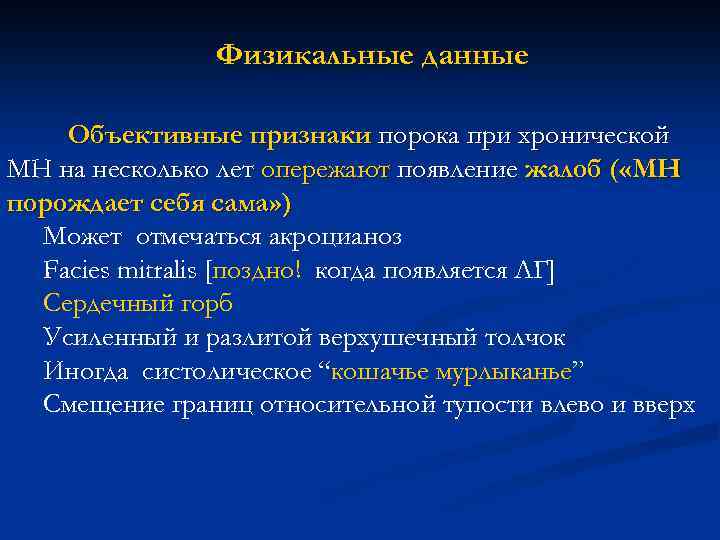 Физикальные данные

Объективные признаки порока при хронической МН на несколько лет опережают появление жалоб («МН порождает себя сама»)

Может отмечаться акроцианоз
Facies mitralis [поздно! когда появляется ЛГ]
Сердечный горб
Усиленный и разлитой верхушечный толчок
Иногда систолическое “кошачье мурлыканье”
Смещение границ относительной тупости влево и вверх